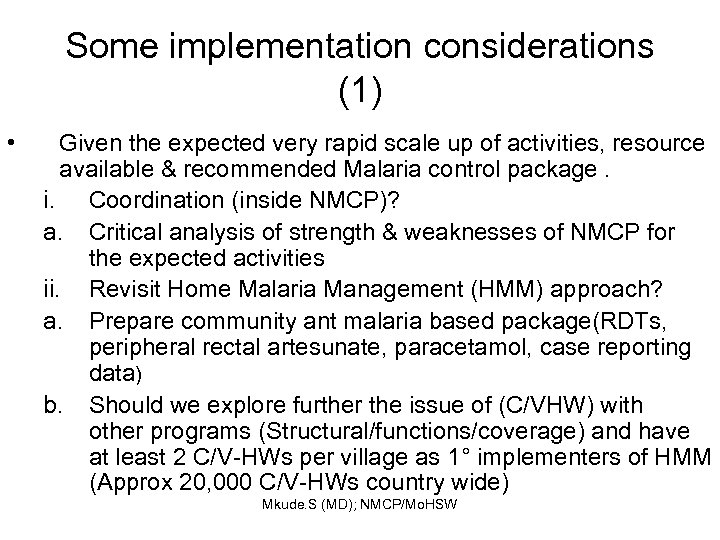 Some implementation considerations (1)

• Given the expected very rapid scale up of activities, resource available & recommended Malaria control package .

i. Coordination (inside NMCP)?

a. Critical analysis of strength & weaknesses of NMCP for the expected activities

ii. Revisit Home Malaria Management (HMM) approach?

a. Prepare community ant malaria based package(RDTs, peripheral rectal artesunate, paracetamol, case reporting data)

b. Should we explore further the issue of (C/VHW) with other programs (Structural/functions/coverage) and have at least 2 C/V-HWs per village as 1° implementers of HMM (Approx 20,000 C/V-HWs country wide)

Mkude.S (MD); NMCP/MoHSW